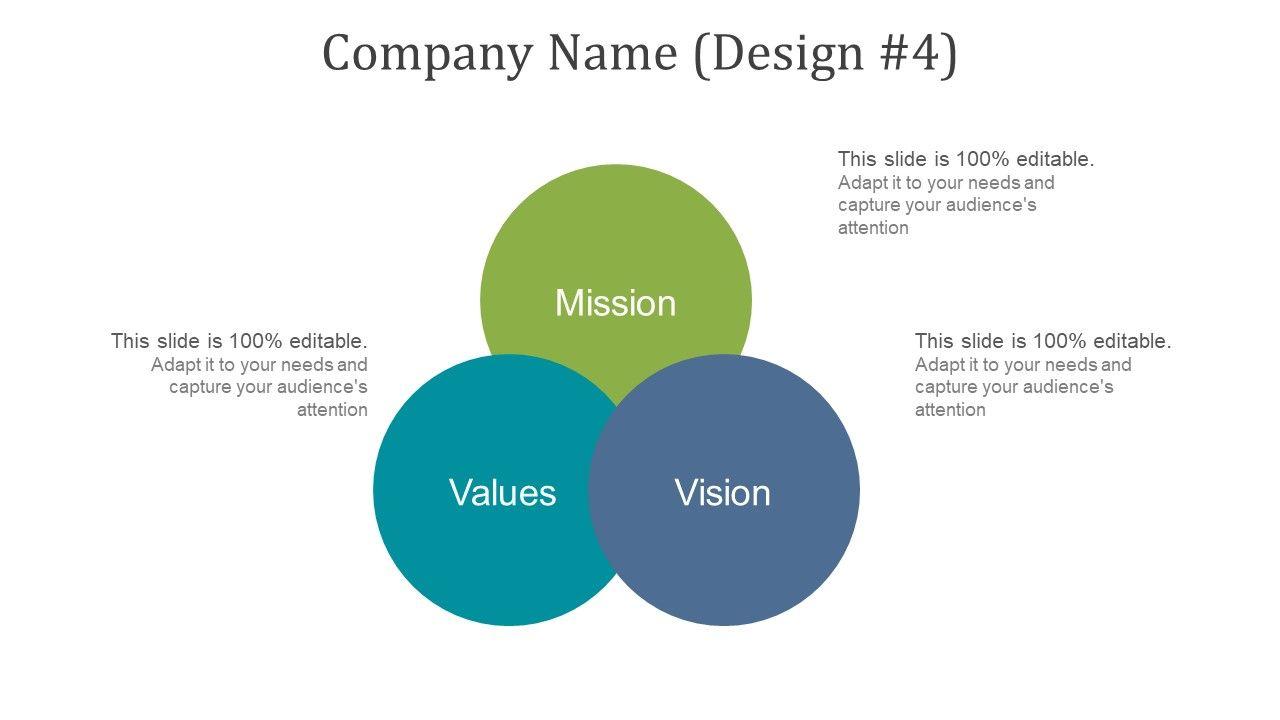 Company Name (Design #4)

This slide is 100% editable.
Adapt it to your needs and capture your audience's attention

Mission

This slide is 100% editable.
Adapt it to your needs and capture your audience's attention

This slide is 100% editable.
Adapt it to your needs and capture your audience's attention

Values

Vision